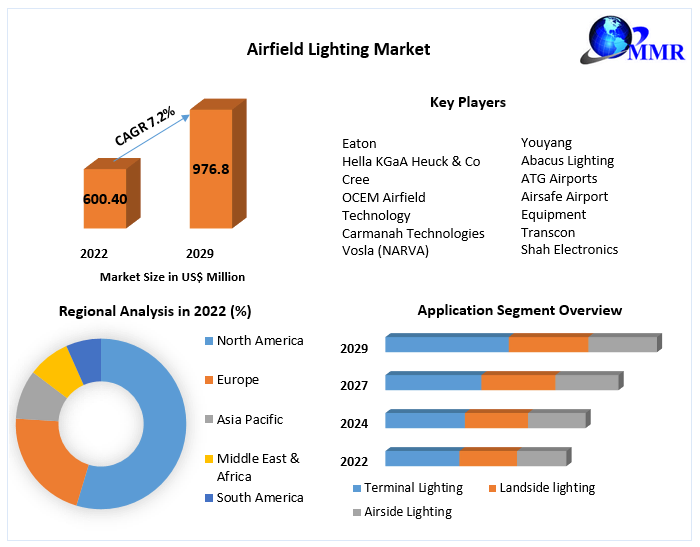 Airfield Lighting Market

MMR

CAGR 7.2%

600.40

976.8

2022

2029

Market Size in US$ Million

Key Players

Eaton
Hella KGaA Heuck & Co
Cree
OCEM Airfield Technology
Carmanah Technologies
Vosla (NARVA)

Youyang
Abacus Lighting
ATG Airports
Airsafe Airport Equipment
Transcon
Shah Electronics

Regional Analysis in 2022 (%)

North America
Europe
Asia Pacific
Middle East & Africa
South America

Application Segment Overview

2029
2027
2024
2022

Terminal Lighting
Landside lighting
Airside Lighting